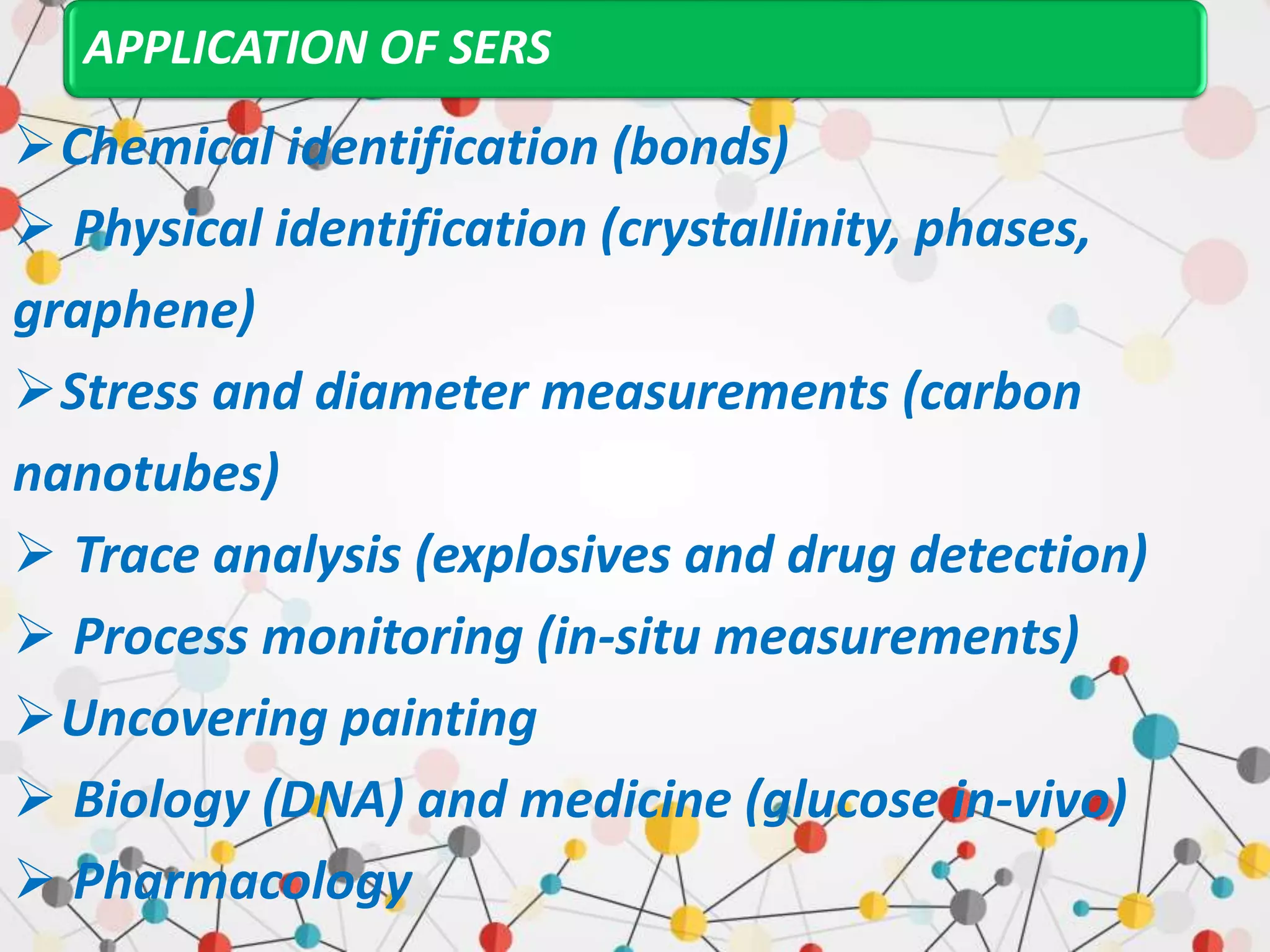 APPLICATION OF SERS

➢Chemical identification (bonds)

➢ Physical identification (crystallinity, phases, graphene)

➢Stress and diameter measurements (carbon nanotubes)

➢ Trace analysis (explosives and drug detection)

➢ Process monitoring (in-situ measurements)

➢Uncovering painting

➢ Biology (DNA) and medicine (glucose in-vivo)

➢ Pharmacology